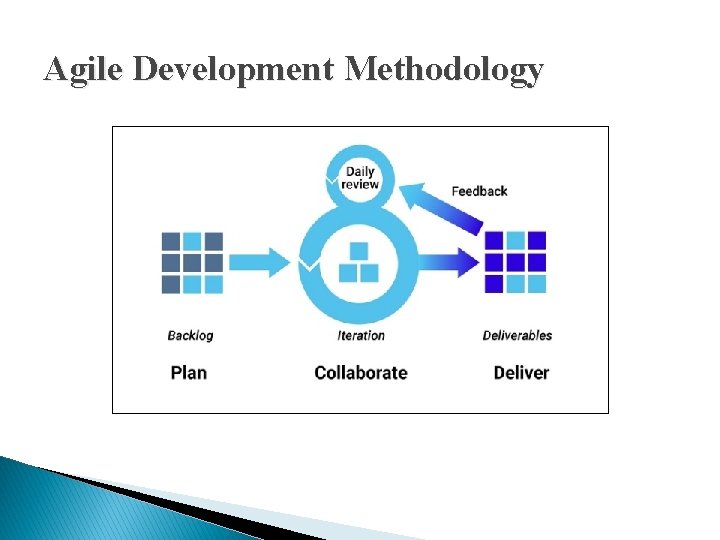 Agile Development Methodology

Daily review

Feedback

Backlog

Iteration

Deliverables

Plan

Collaborate

Deliver